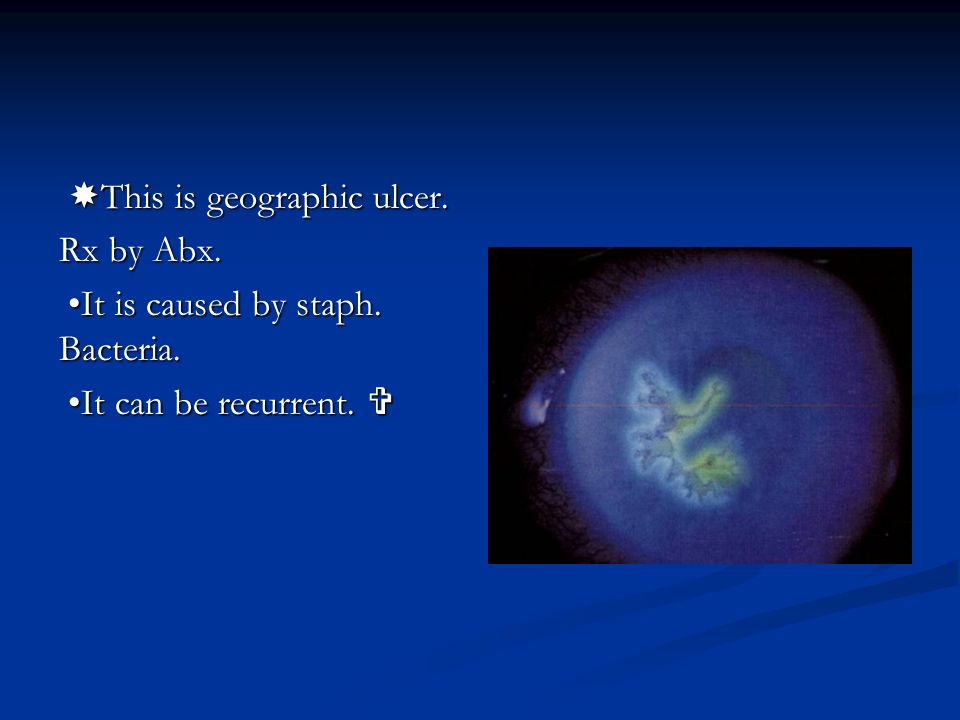 ✸This is geographic ulcer. Rx by Abx.

•It is caused by staph. Bacteria.

•It can be recurrent. ✞